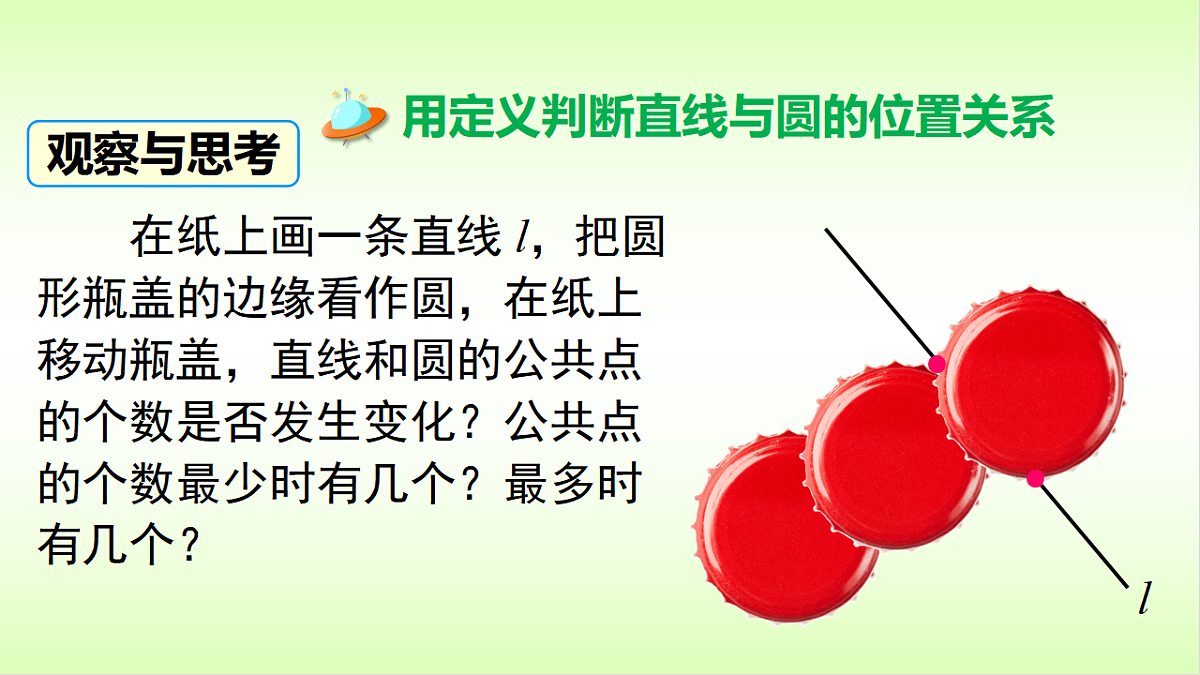 用定义判断直线与圆的位置关系

观察与思考

在纸上画一条直线 $l$，把圆形瓶盖的边缘看作圆，在纸上移动瓶盖，直线和圆的公共点的个数是否发生变化？公共点的个数最少时有几个？最多时有几个？

$l$